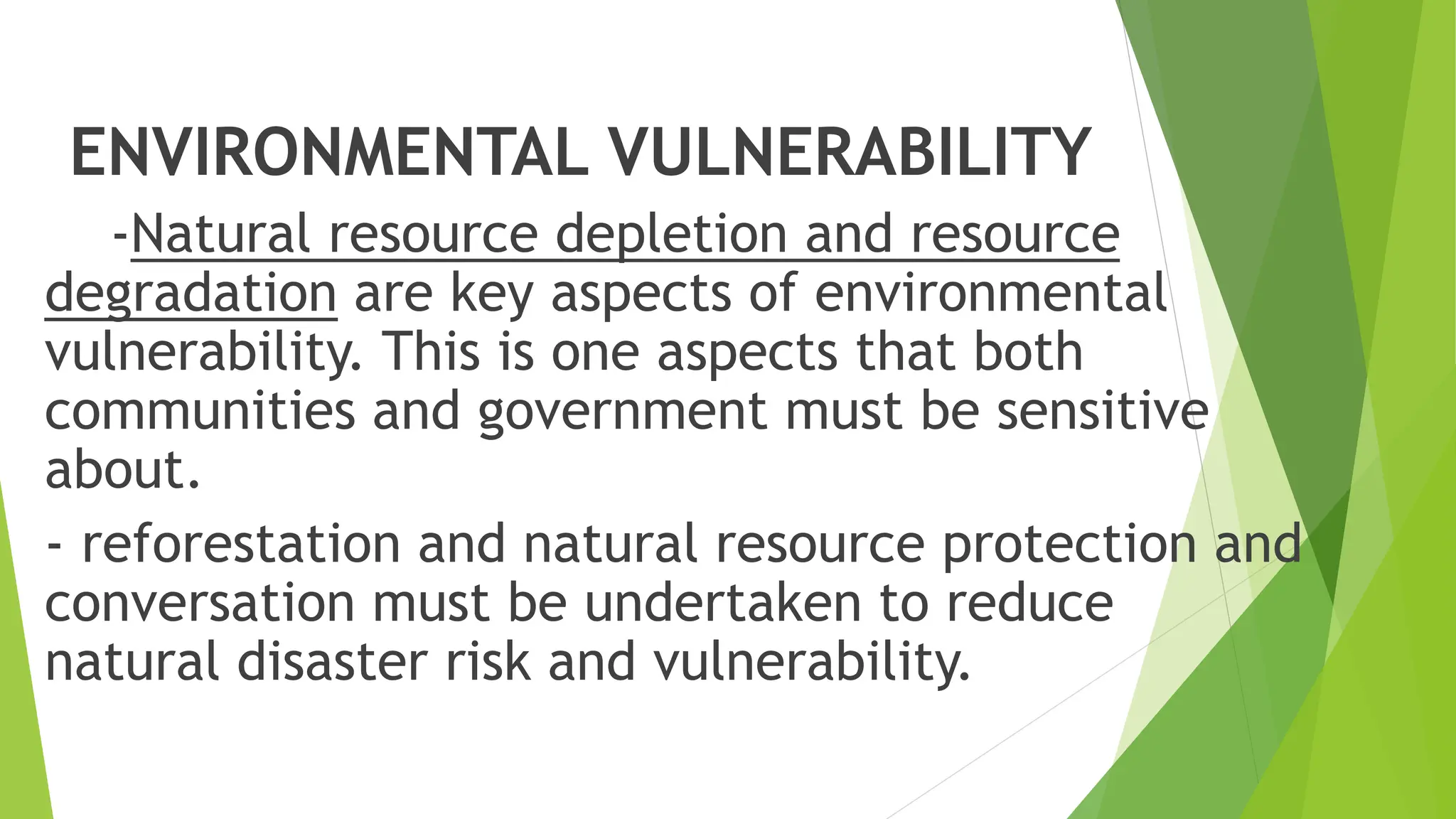 ENVIRONMENTAL VULNERABILITY

-Natural resource depletion and resource degradation are key aspects of environmental vulnerability. This is one aspects that both communities and government must be sensitive about.

- reforestation and natural resource protection and conversation must be undertaken to reduce natural disaster risk and vulnerability.